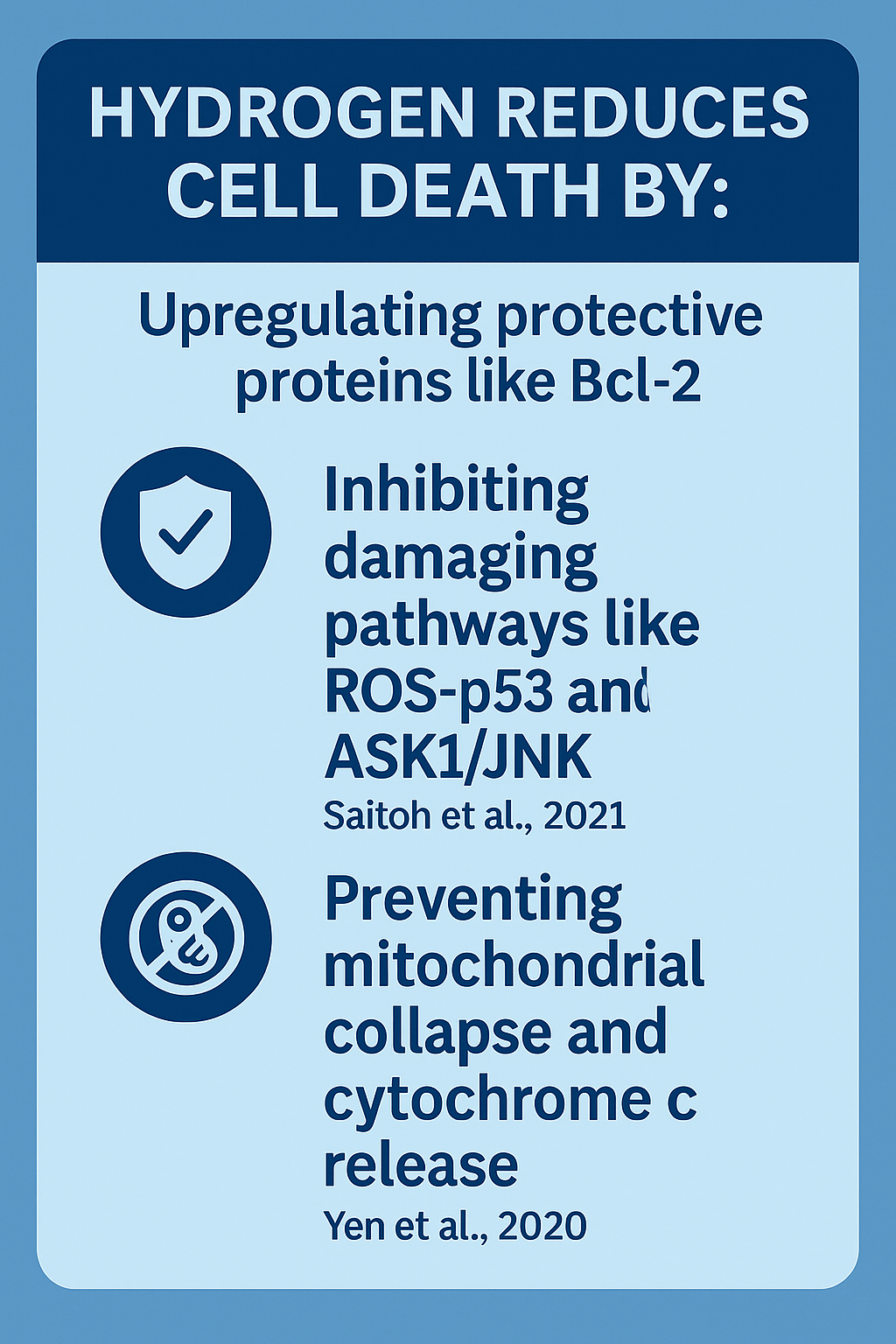 HYDROGEN REDUCES CELL DEATH BY:

Upregulating protective proteins like Bcl-2

Inhibiting damaging pathways like ROS-p53 and ASK1/JNK

Saitoh et al., 2021

Preventing mitochondrial collapse and cytochrome c release

Yen et al., 2020